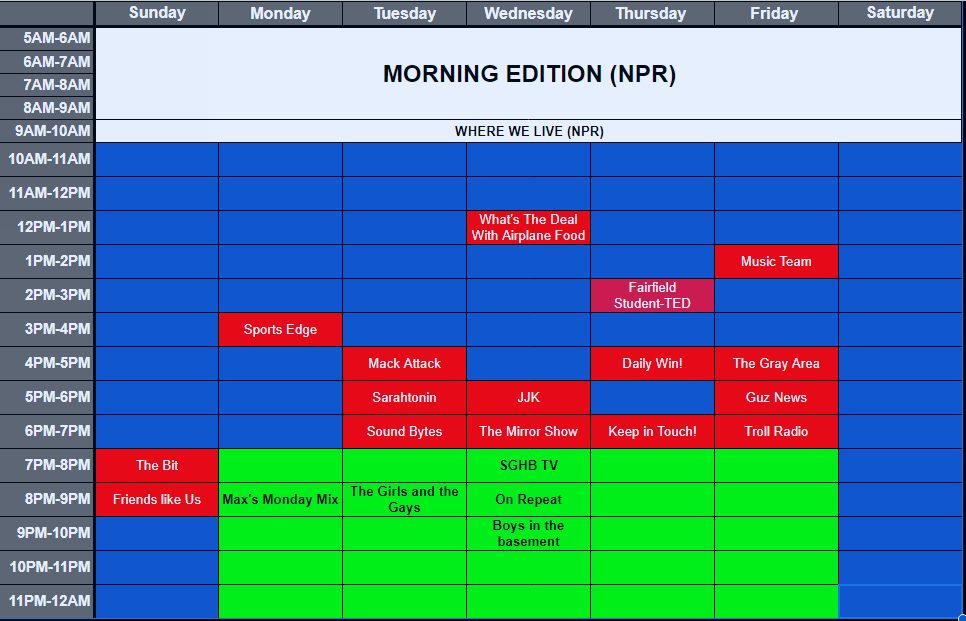 | | Sunday | Monday | Tuesday | Wednesday | Thursday | Friday | Saturday |
|---|---|---|---|---|---|---|---|
| 5AM-6AM | MORNING EDITION (NPR) | | | | | | |
| 6AM-7AM | | | | | | | |
| 7AM-8AM | | | | | | | |
| 8AM-9AM | | | | | | | |
| 9AM-10AM | WHERE WE LIVE (NPR) | | | | | | |
| 10AM-11AM | | | | | | | |
| 11AM-12PM | | | | | | | |
| 12PM-1PM | | | | What's The Deal With Airplane Food | | | |
| 1PM-2PM | | | | | | Music Team | |
| 2PM-3PM | | | | | Fairfield Student-TED | | |
| 3PM-4PM | | Sports Edge | | | | | |
| 4PM-5PM | | | Mack Attack | | Daily Win! | The Gray Area | |
| 5PM-6PM | | | Sarahtonin | JJK | | Guz News | |
| 6PM-7PM | | | Sound Bytes | The Mirror Show | Keep in Touch! | Troll Radio | |
| 7PM-8PM | The Bit | | | SGHB TV | | | |
| 8PM-9PM | Friends like Us | Max's Monday Mix | The Girls and the Gays | On Repeat | | | |
| 9PM-10PM | | | | Boys in the basement | | | |
| 10PM-11PM | | | | | | | |
| 11PM-12AM | | | | | | | |